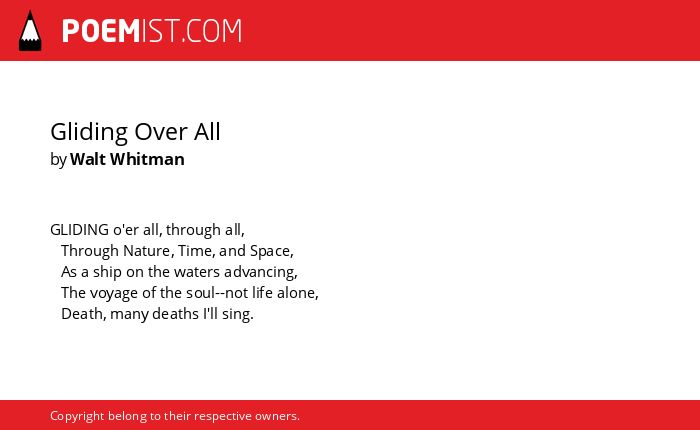 POEMIST.COM

Gliding Over All
by Walt Whitman

GLIDING o'er all, through all,
Through Nature, Time, and Space,
As a ship on the waters advancing,
The voyage of the soul--not life alone,
Death, many deaths I'll sing.

Copyright belong to their respective owners.